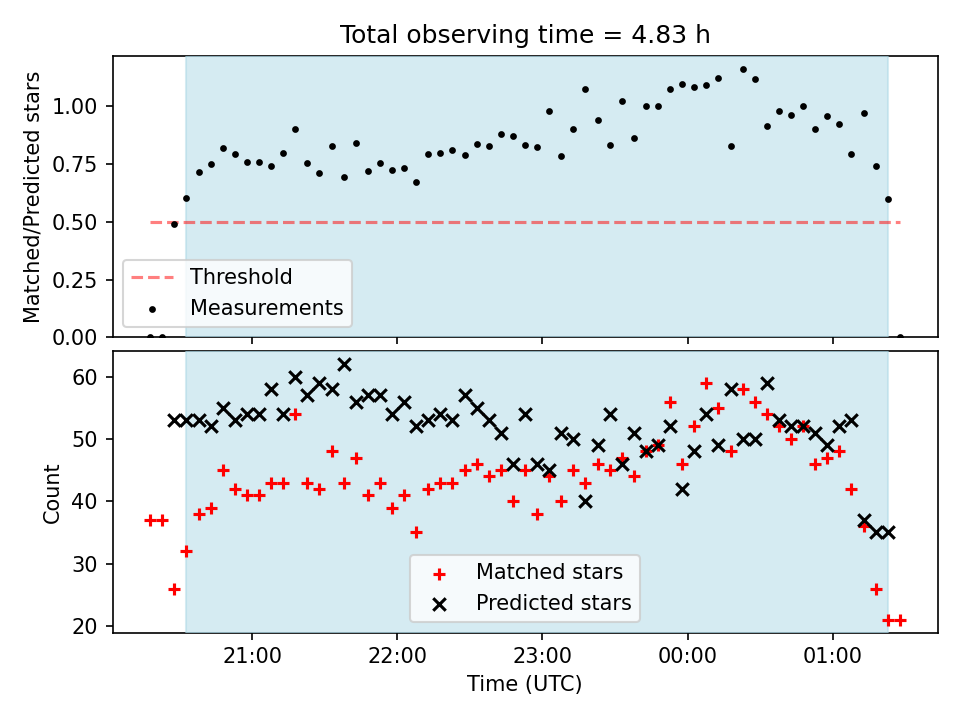 Total observing time = 4.83 h

Matched/Predicted stars

1.00
0.75
0.50
0.25
0.00

Threshold
Measurements

Count

60
50
40
30
20

Matched stars
Predicted stars

21:00
22:00
23:00
00:00
01:00

Time (UTC)